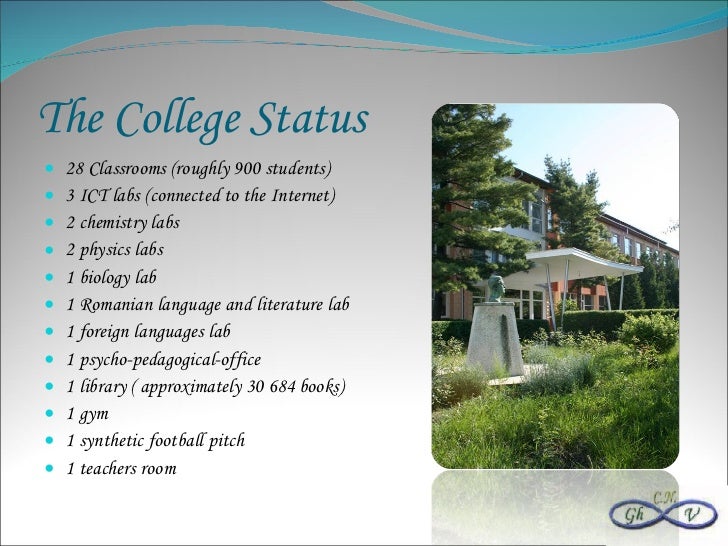 The College Status

- 28 Classrooms (roughly 900 students)
- 3 ICT labs (connected to the Internet)
- 2 chemistry labs
- 2 physics labs
- 1 biology lab
- 1 Romanian language and literature lab
- 1 foreign languages lab
- 1 psycho-pedagogical-office
- 1 library ( approximately 30 684 books)
- 1 gym
- 1 synthetic football pitch
- 1 teachers room

C.N.
Gh V